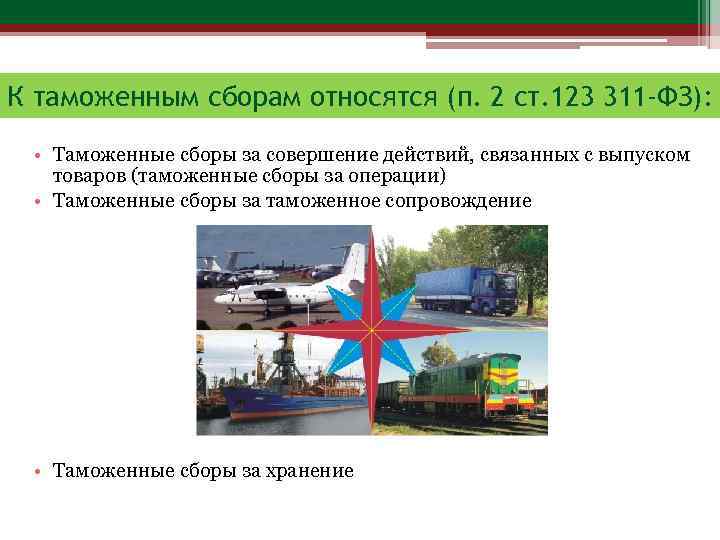 К таможенным сборам относятся (п. 2 ст.123 311-ФЗ):

• Таможенные сборы за совершение действий, связанных с выпуском товаров (таможенные сборы за операции)
• Таможенные сборы за таможенное сопровождение

• Таможенные сборы за хранение